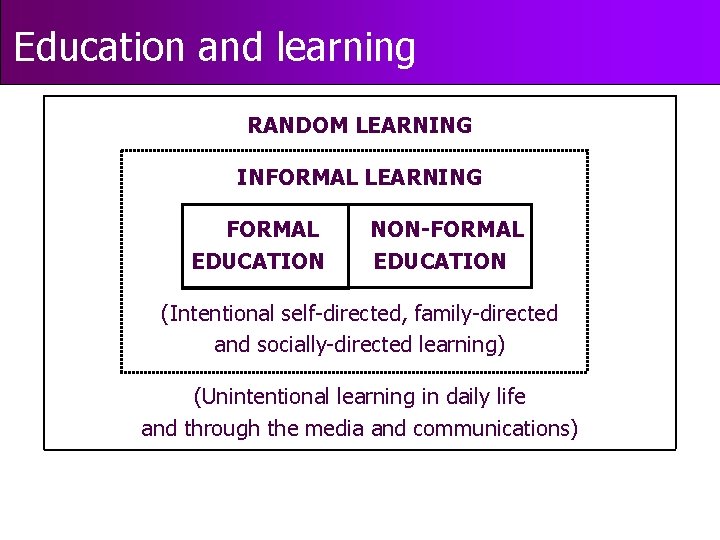 Education and learning

RANDOM LEARNING

INFORMAL LEARNING

FORMAL EDUCATION

NON-FORMAL EDUCATION

(Intentional self-directed, family-directed and socially-directed learning)

(Unintentional learning in daily life and through the media and communications)